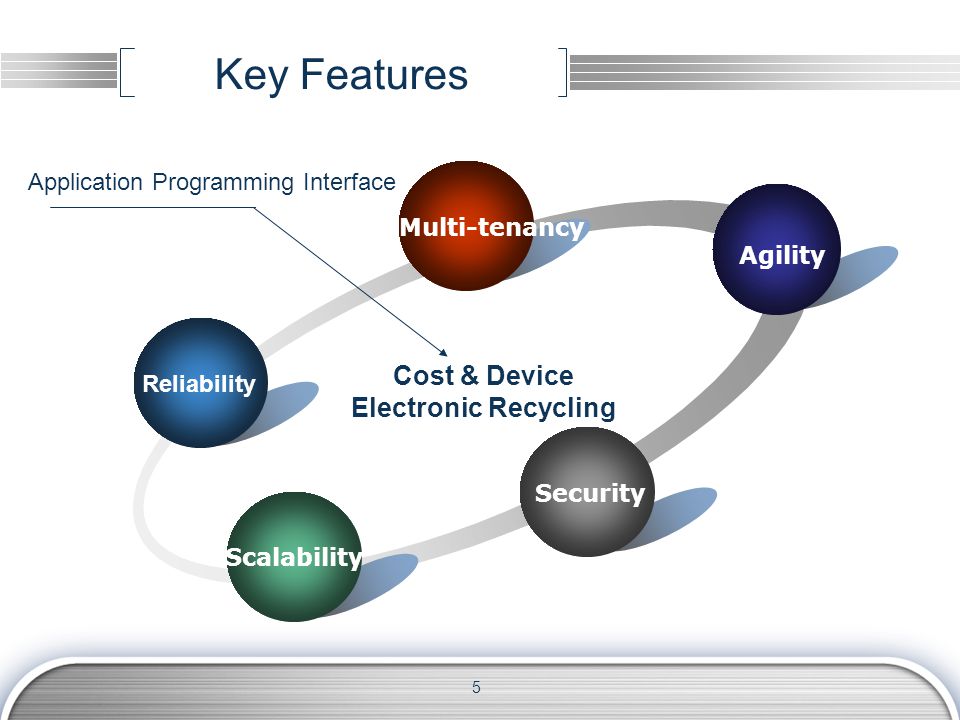 Key Features

Application Programming Interface

Multi-tenancy

Agility

Reliability

Cost & Device Electronic Recycling

Security

Scalability

5